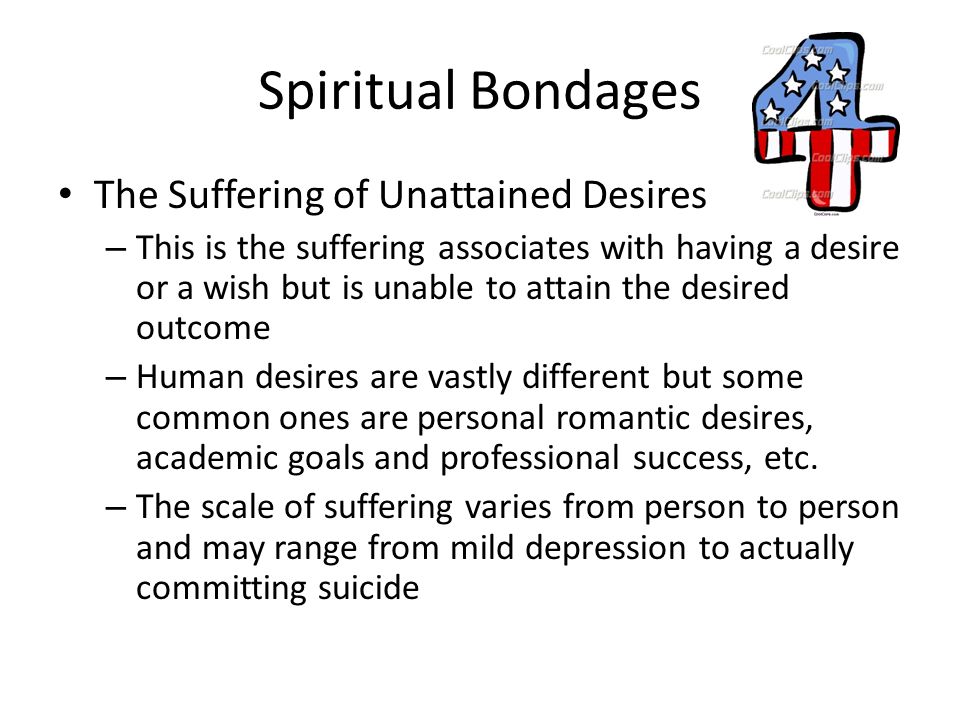 Spiritual Bondages

CoolClips.com

• The Suffering of Unattained Desires
– This is the suffering associates with having a desire or a wish but is unable to attain the desired outcome
– Human desires are vastly different but some common ones are personal romantic desires, academic goals and professional success, etc.
– The scale of suffering varies from person to person and may range from mild depression to actually committing suicide